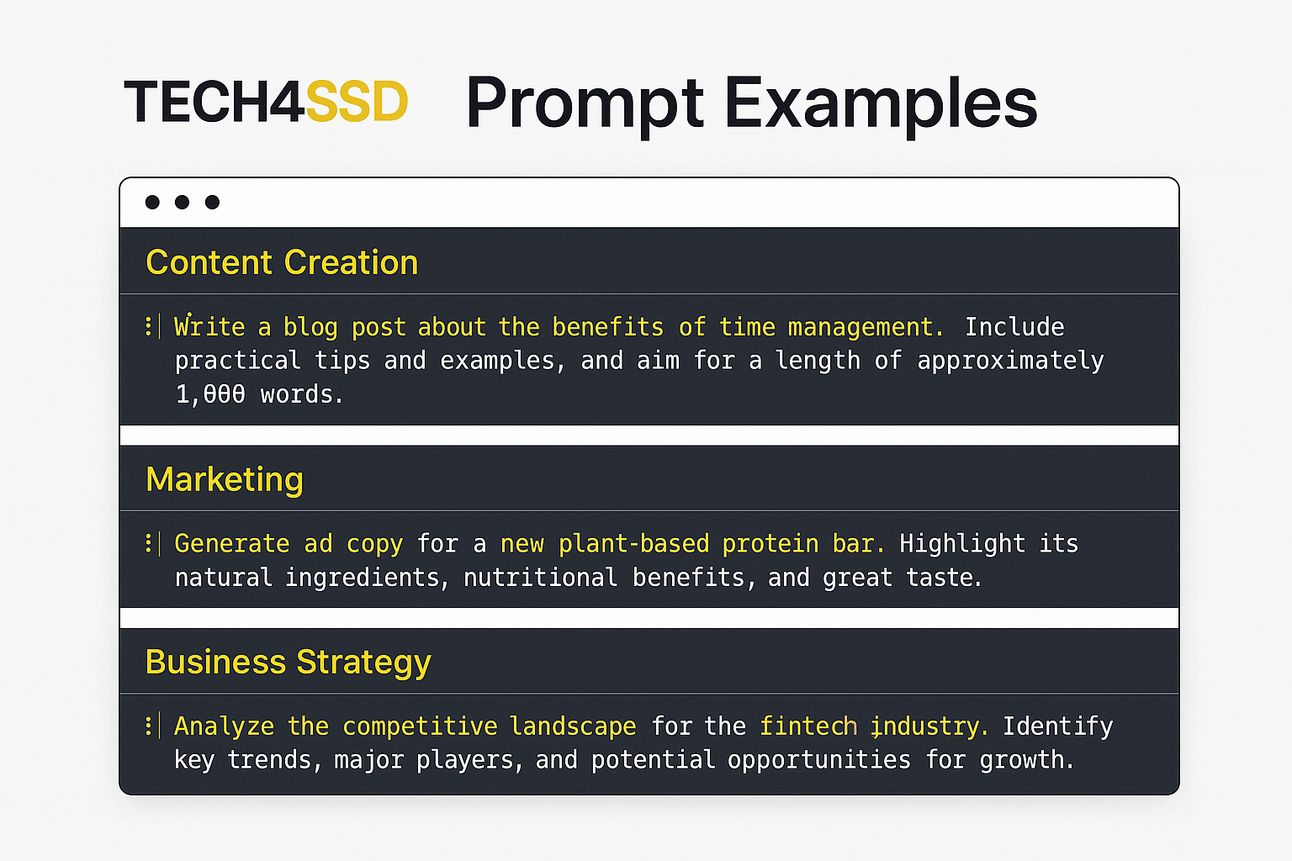 TECH4SSD Prompt Examples

Content Creation

Write a blog post about the benefits of time management. Include practical tips and examples, and aim for a length of approximately 1,000 words.

Marketing

Generate ad copy for a new plant-based protein bar. Highlight its natural ingredients, nutritional benefits, and great taste.

Business Strategy

Analyze the competitive landscape for the fintech industry. Identify key trends, major players, and potential opportunities for growth.